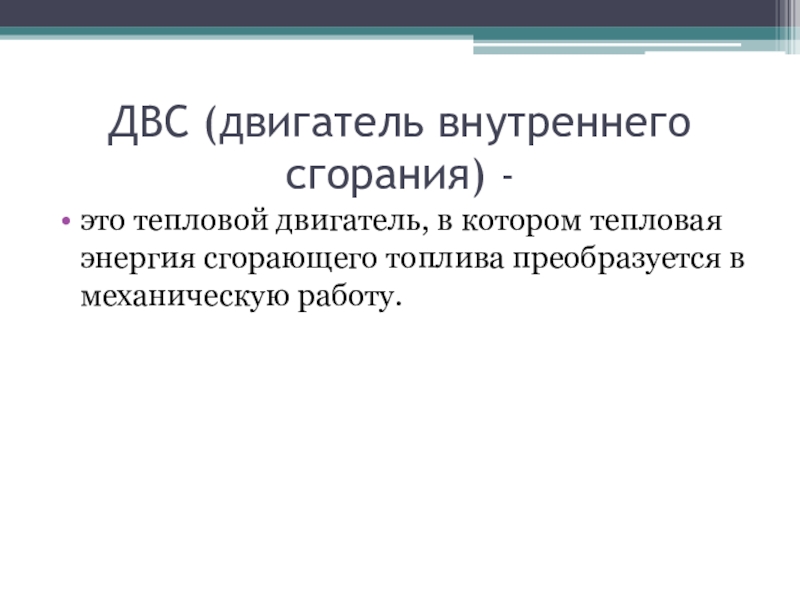 ДВС (двигатель внутреннего сгорания) -

• это тепловой двигатель, в котором тепловая энергия сгорающего топлива преобразуется в механическую работу.